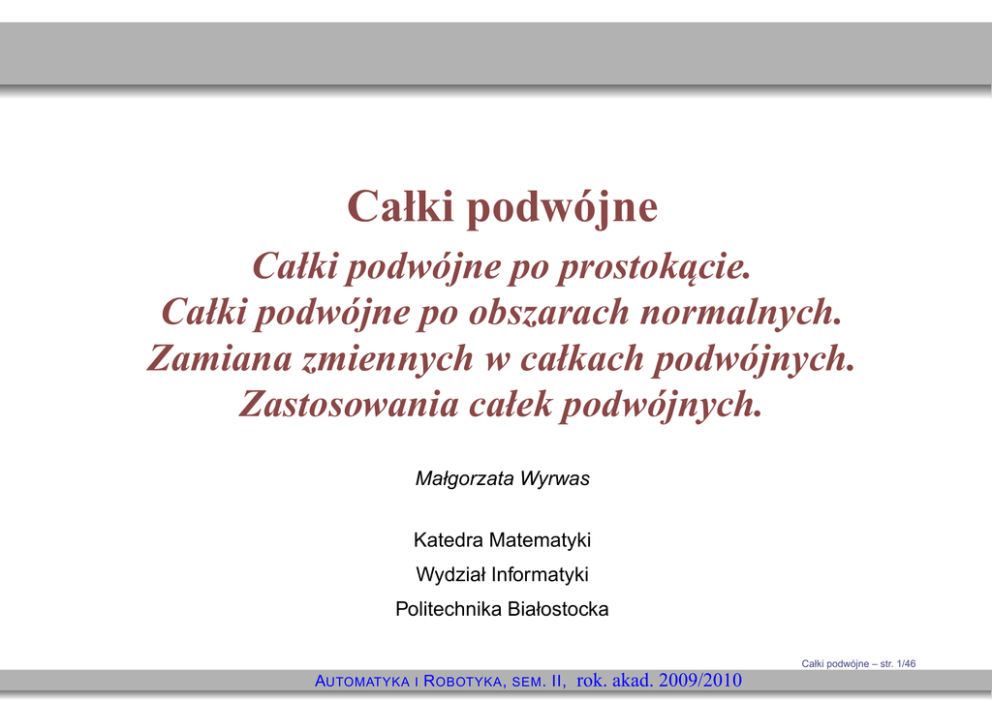 Całki podwójne

Całki podwójne po prostokącie.
Całki podwójne po obszarach normalnych.
Zamiana zmiennych w całkach podwójnych.
Zastosowania całek podwójnych.

Małgorzata Wyrwas

Katedra Matematyki
Wydział Informatyki
Politechnika Białostocka

Całki podwójne – str. 1/46

AUTOMATYKA I ROBOTYKA, SEM. II, rok. akad. 2009/2010